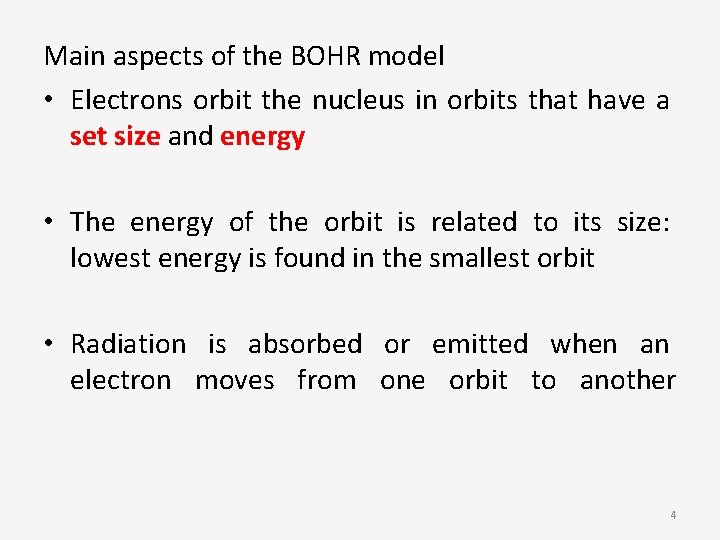 Main aspects of the BOHR model

• Electrons orbit the nucleus in orbits that have a set size and energy

• The energy of the orbit is related to its size: lowest energy is found in the smallest orbit

• Radiation is absorbed or emitted when an electron moves from one orbit to another

4